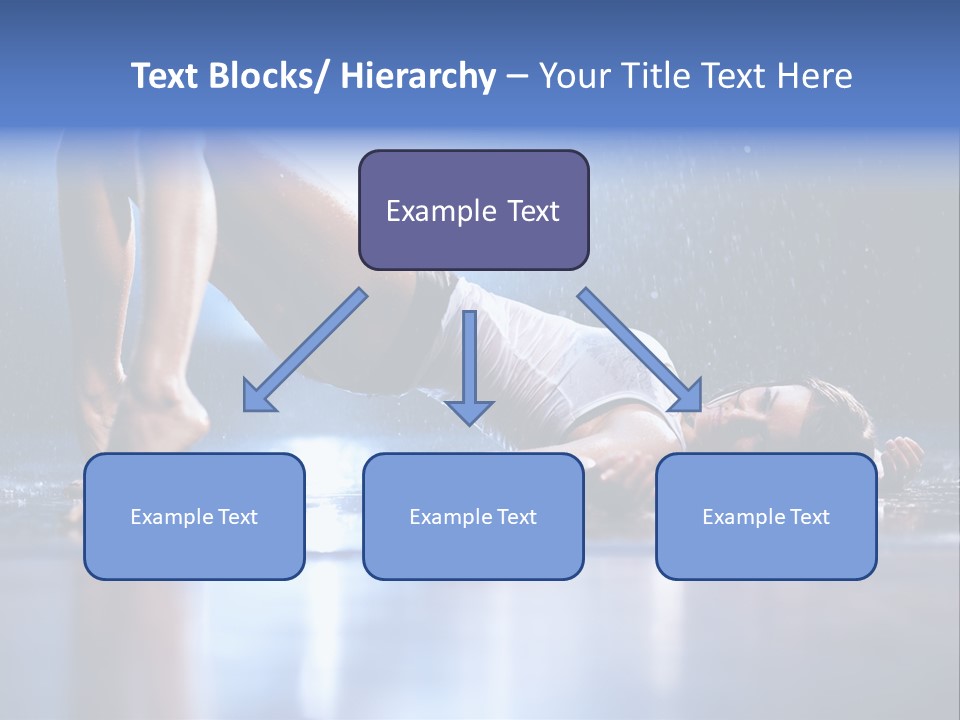 Text Blocks/ Hierarchy – Your Title Text Here

Example Text

Example Text

Example Text

Example Text